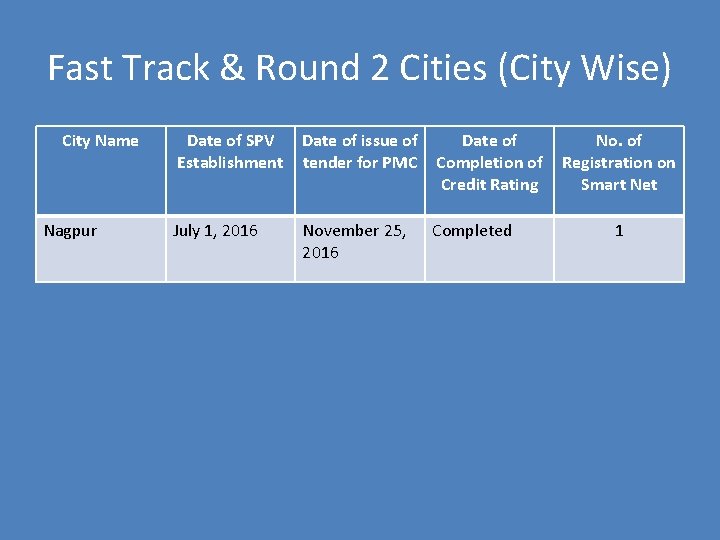 Fast Track & Round 2 Cities (City Wise)

| City Name | Date of SPV Establishment | Date of issue of tender for PMC | Date of Completion of Credit Rating | No. of Registration on Smart Net |
|---|---|---|---|---|
| Nagpur | July 1, 2016 | November 25, 2016 | Completed | 1 |